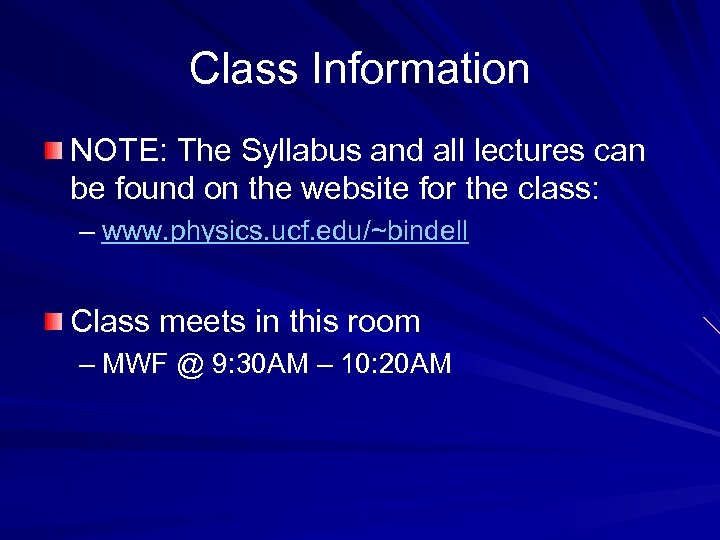 Class Information

NOTE: The Syllabus and all lectures can be found on the website for the class:

– www.physics.ucf.edu/~bindell

Class meets in this room

– MWF @ 9:30AM – 10:20AM